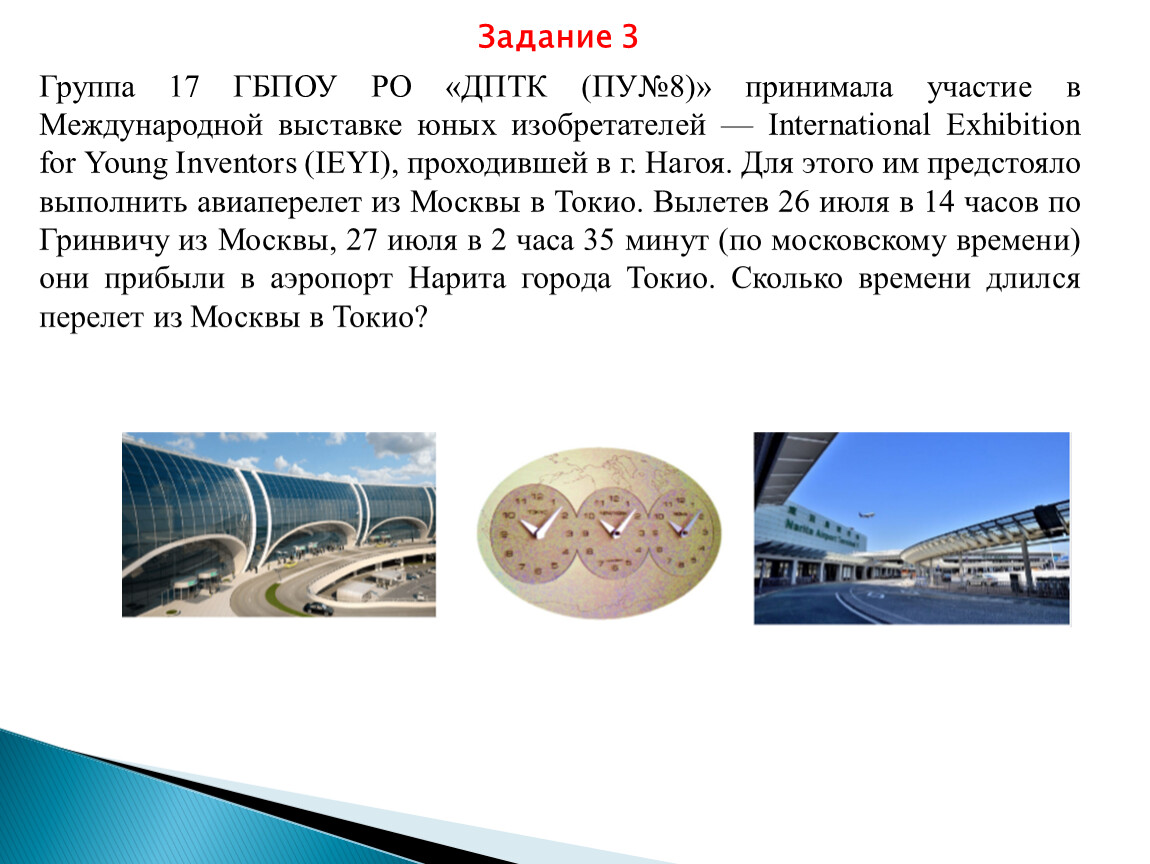 Задание 3

Группа 17 ГБПОУ РО «ДПТК (ПУ№8)» принимала участие в Международной выставке юных изобретателей — International Exhibition for Young Inventors (IEYI), проходившей в г. Нагоя. Для этого им предстояло выполнить авиаперелет из Москвы в Токио. Вылетев 26 июля в 14 часов по Гринвичу из Москвы, 27 июля в 2 часа 35 минут (по московскому времени) они прибыли в аэропорт Нарита города Токио. Сколько времени длился перелет из Москвы в Токио?